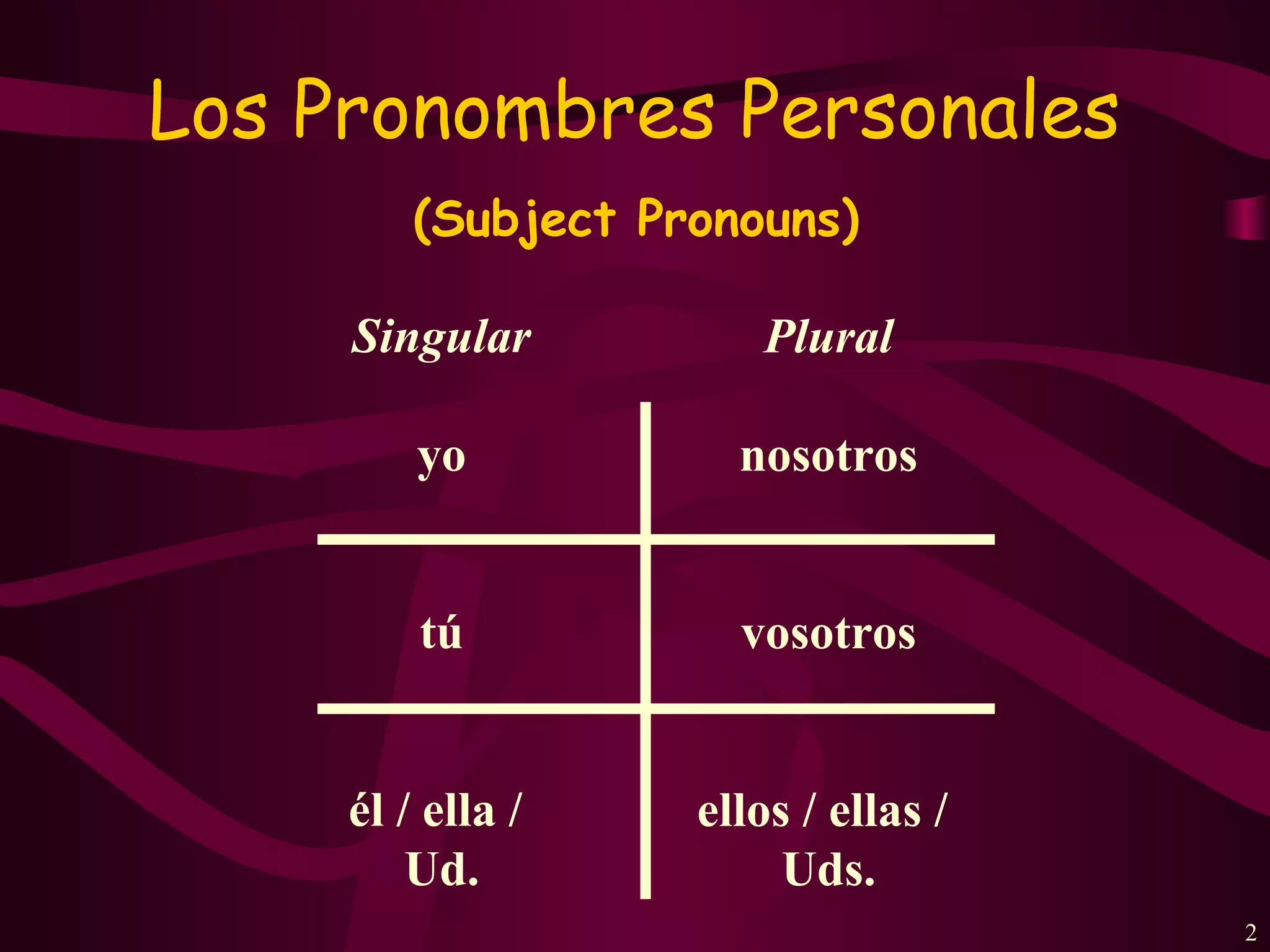 Los Pronombres Personales

(Subject Pronouns)

| Singular | Plural |
|---|---|
| yo | nosotros |
| tú | vosotros |
| él / ella / Ud. | ellos / ellas / Uds. |

2